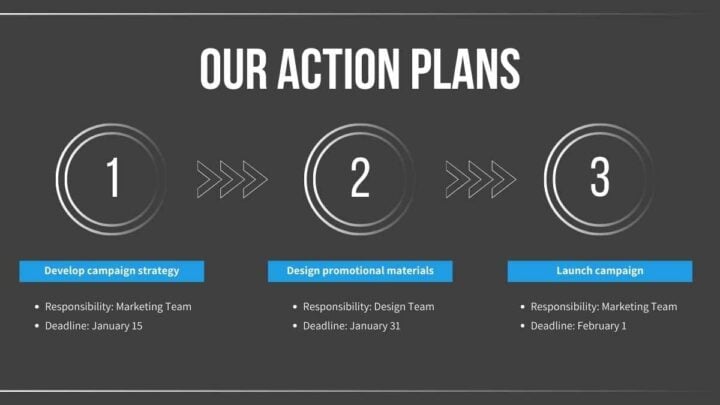 OUR ACTION PLANS

1

Develop campaign strategy

- Responsibility: Marketing Team
- Deadline: January 15

2

Design promotional materials

- Responsibility: Design Team
- Deadline: January 31

3

Launch campaign

- Responsibility: Marketing Team
- Deadline: February 1